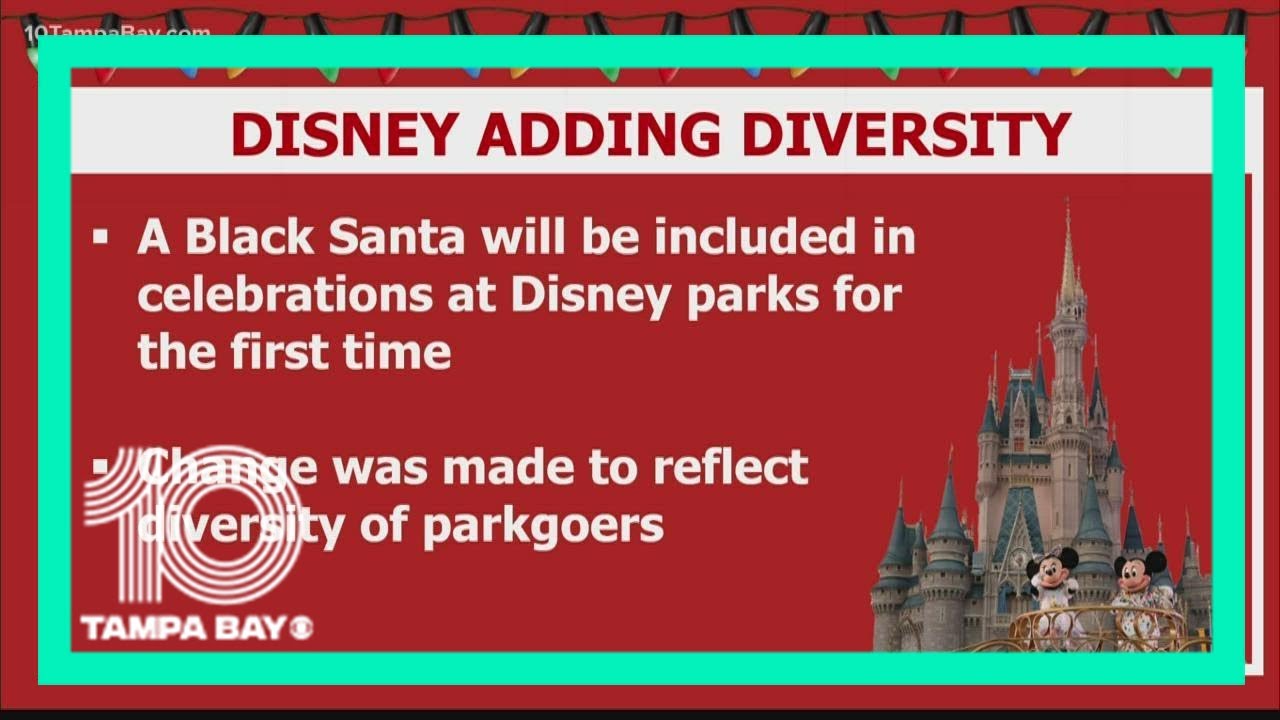 10TampaBay.com

DISNEY ADDING DIVERSITY

▪ A Black Santa will be included in celebrations at Disney parks for the first time

▪ Change was made to reflect diversity of parkgoers

10
TAMPA BAY